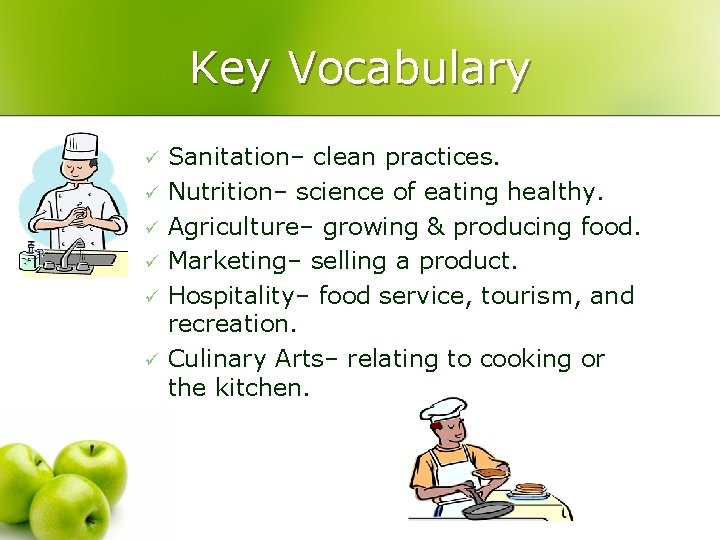 Key Vocabulary

✓ Sanitation– clean practices.
✓ Nutrition– science of eating healthy.
✓ Agriculture– growing & producing food.
✓ Marketing– selling a product.
✓ Hospitality– food service, tourism, and recreation.
✓ Culinary Arts– relating to cooking or the kitchen.